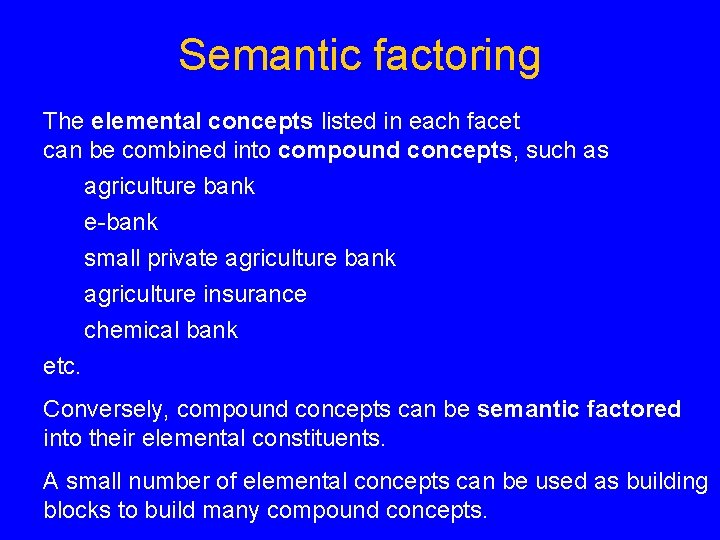 Semantic factoring

The elemental concepts listed in each facet can be combined into compound concepts, such as

agriculture bank

e-bank

small private agriculture bank

agriculture insurance

chemical bank

etc.

Conversely, compound concepts can be semantic factored into their elemental constituents.

A small number of elemental concepts can be used as building blocks to build many compound concepts.